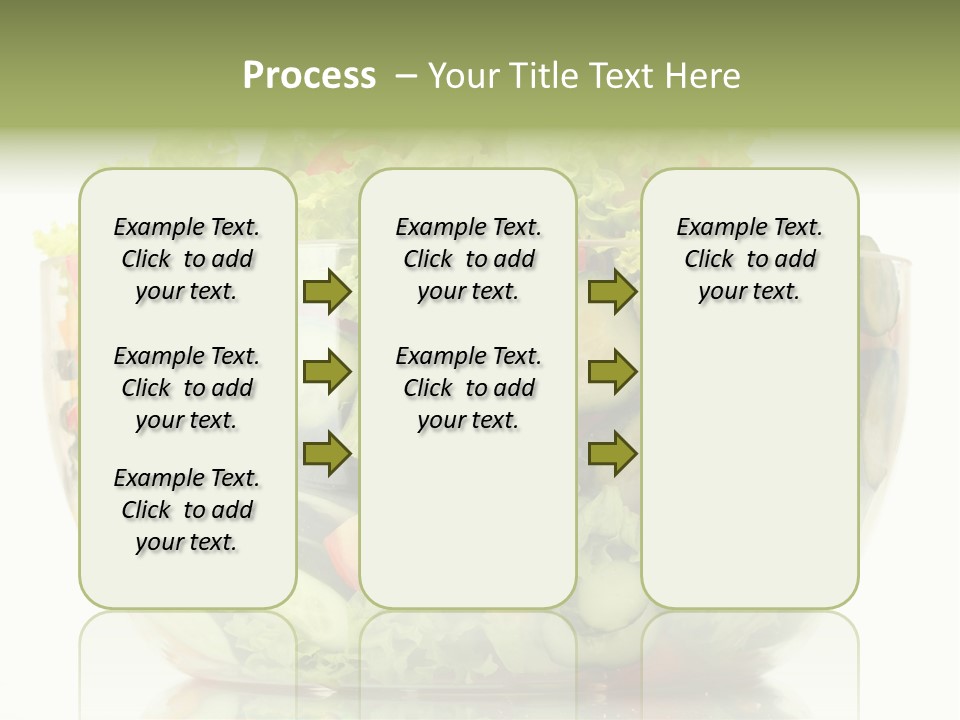 Process – Your Title Text Here

Example Text. Click to add your text.

Example Text. Click to add your text.

Example Text. Click to add your text.

Example Text. Click to add your text.

Example Text. Click to add your text.

Example Text. Click to add your text.